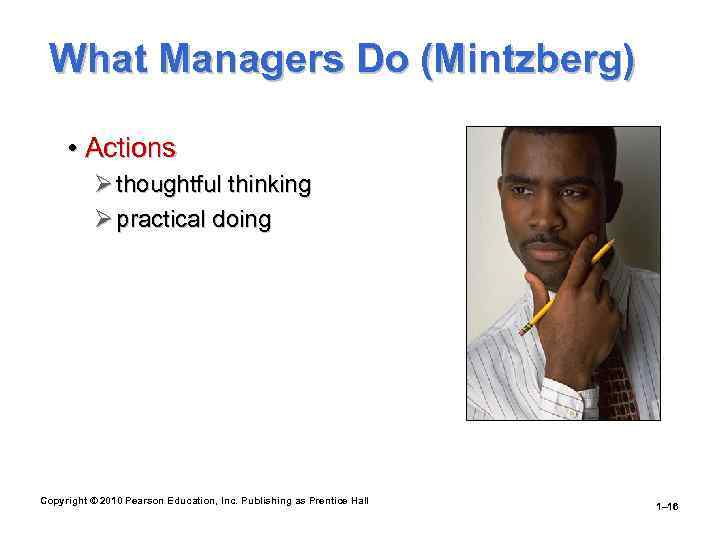 What Managers Do (Mintzberg)

• Actions
➢ thoughtful thinking
➢ practical doing

Copyright © 2010 Pearson Education, Inc. Publishing as Prentice Hall

1–16